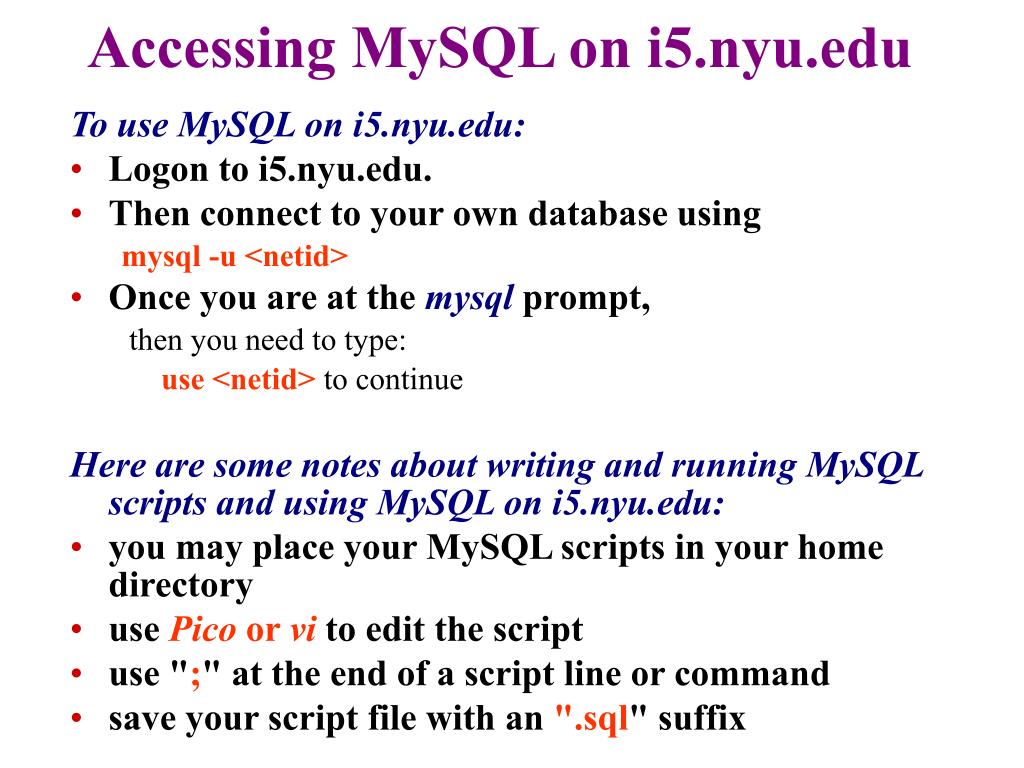 Accessing MySQL on i5.nyu.edu

To use MySQL on i5.nyu.edu:

• Logon to i5.nyu.edu.
• Then connect to your own database using
mysql -u <netid>
• Once you are at the mysql prompt,
then you need to type:
use <netid> to continue

Here are some notes about writing and running MySQL scripts and using MySQL on i5.nyu.edu:

• you may place your MySQL scripts in your home directory
• use Pico or vi to edit the script
• use ";" at the end of a script line or command
• save your script file with an ".sql" suffix